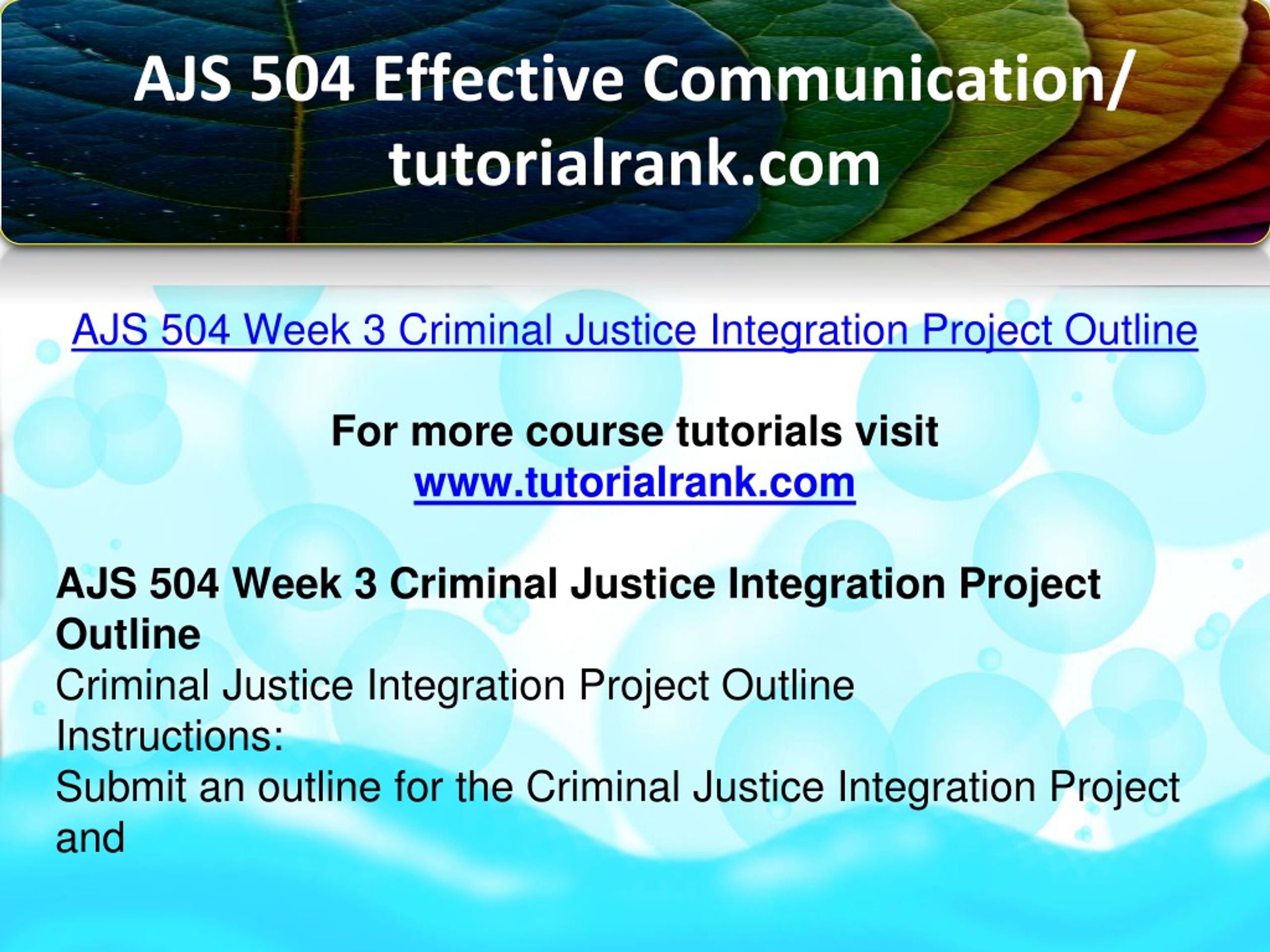 AJS 504 Effective Communication/ tutorialrank.com

AJS 504 Week 3 Criminal Justice Integration Project Outline

For more course tutorials visit
www.tutorialrank.com

AJS 504 Week 3 Criminal Justice Integration Project Outline
Criminal Justice Integration Project Outline
Instructions:
Submit an outline for the Criminal Justice Integration Project and